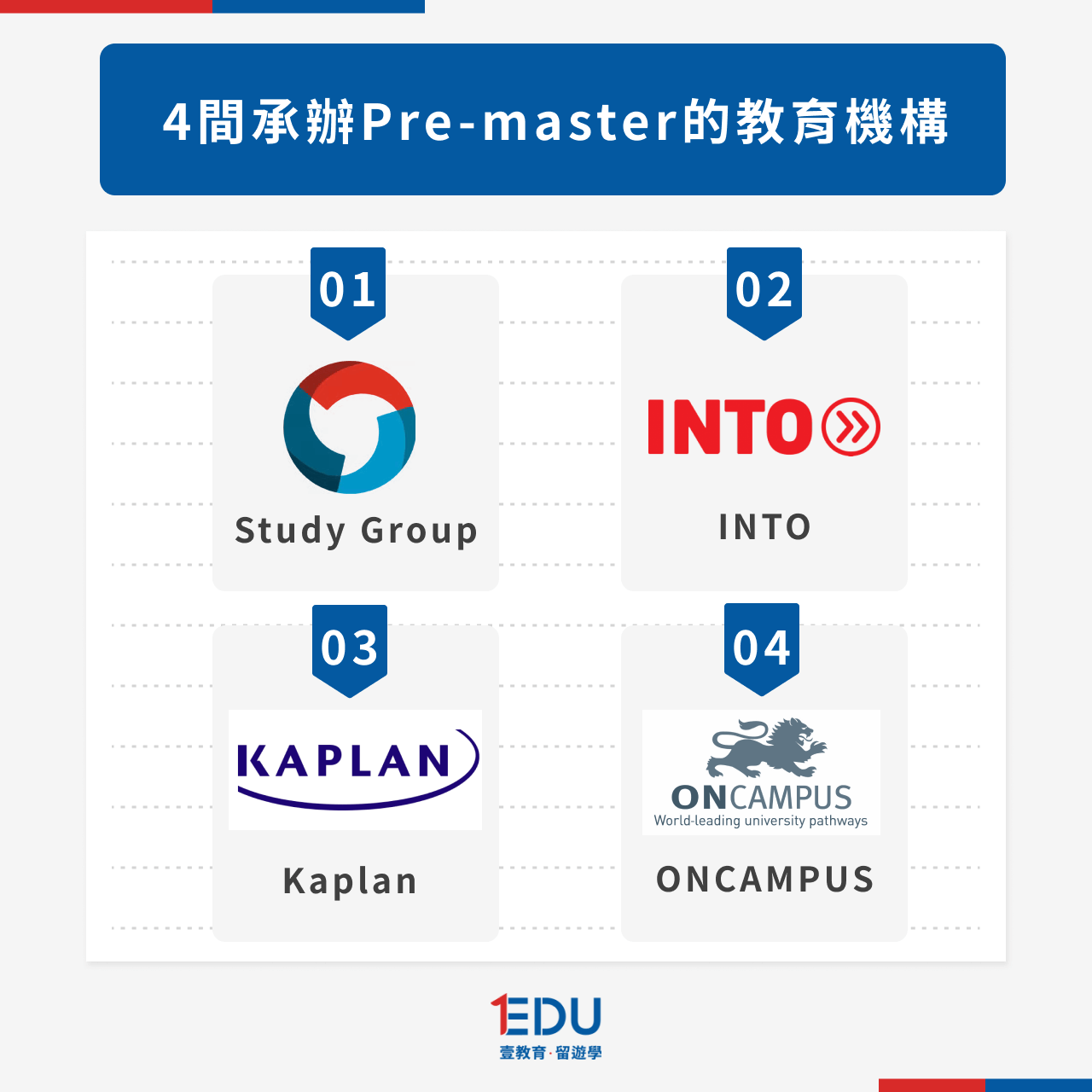 4間承辦Pre-master的教育機構

01

Study Group

02

INTO

INTO

03

KAPLAN

Kaplan

04

ONCAMPUS
World-leading university pathways

ONCAMPUS

1EDU
壹教育·留遊學